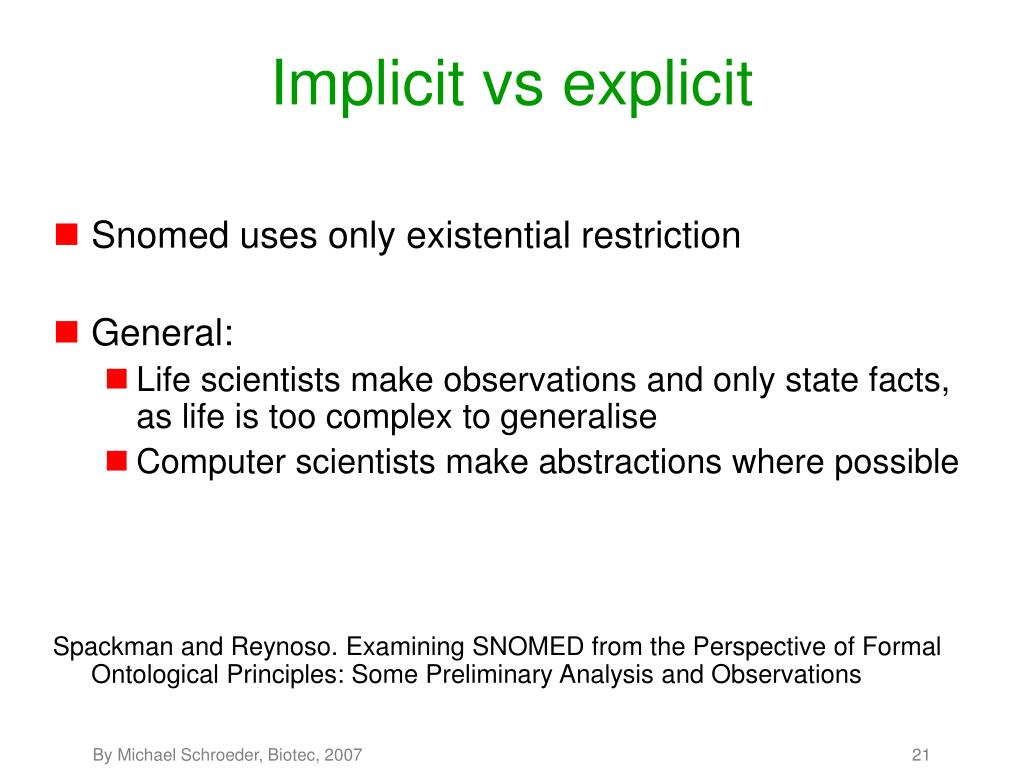 Implicit vs explicit

Snomed uses only existential restriction

General:

Life scientists make observations and only state facts, as life is too complex to generalise

Computer scientists make abstractions where possible

Spackman and Reynoso. Examining SNOMED from the Perspective of Formal Ontological Principles: Some Preliminary Analysis and Observations

By Michael Schroeder, Biotec, 2007

21